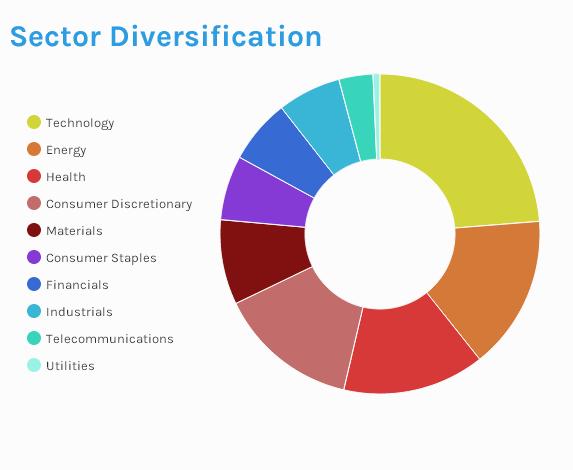 Sector Diversification

Technology
Energy
Health
Consumer Discretionary
Materials
Consumer Staples
Financials
Industrials
Telecommunications
Utilities